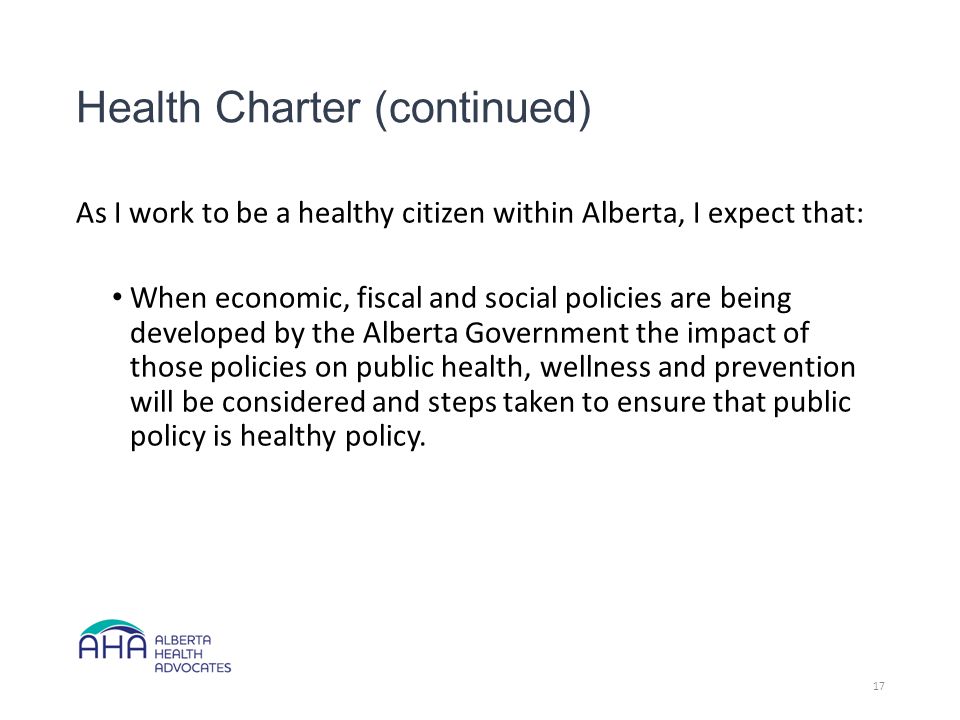 Health Charter (continued)

As I work to be a healthy citizen within Alberta, I expect that:

• When economic, fiscal and social policies are being developed by the Alberta Government the impact of those policies on public health, wellness and prevention will be considered and steps taken to ensure that public policy is healthy policy.

AHA ALBERTA HEALTH ADVOCATES

17